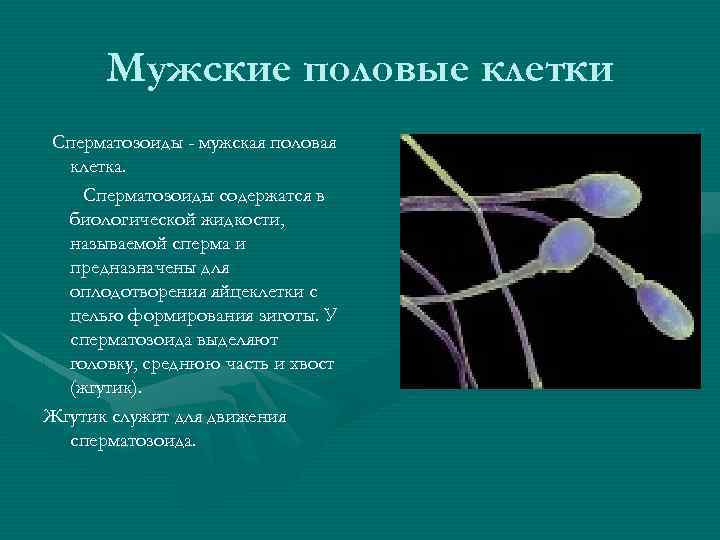 Мужские половые клетки

Сперматозоиды - мужская половая клетка.

Сперматозоиды содержатся в биологической жидкости, называемой сперма и предназначены для оплодотворения яйцеклетки с целью формирования зиготы. У сперматозоида выделяют головку, среднюю часть и хвост (жгутик).

Жгутик служит для движения сперматозоида.